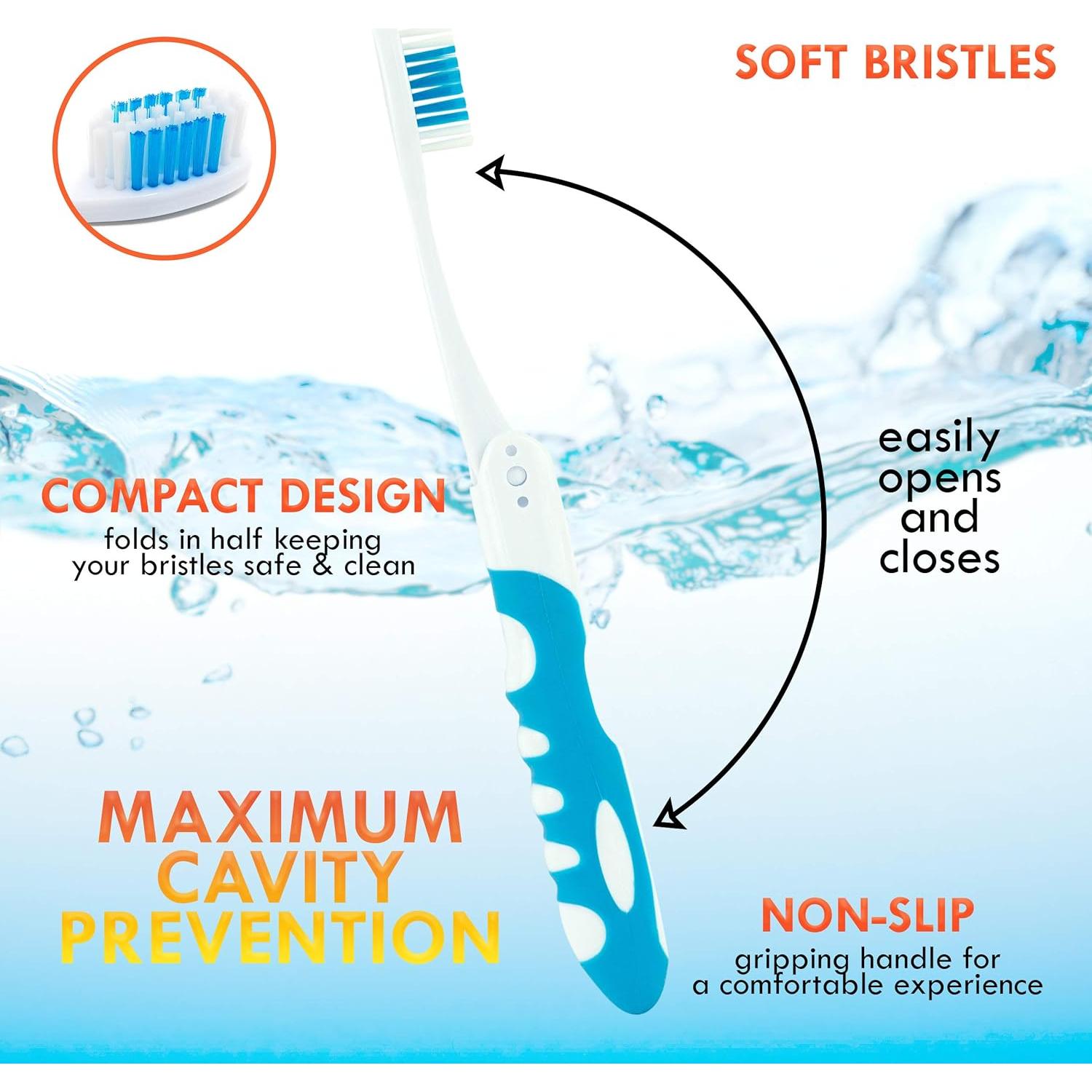 SOFT BRISTLES

easily opens and closes

COMPACT DESIGN
folds in half keeping your bristles safe & clean

MAXIMUM CAVITY PREVENTION

NON-SLIP
gripping handle for a comfortable experience